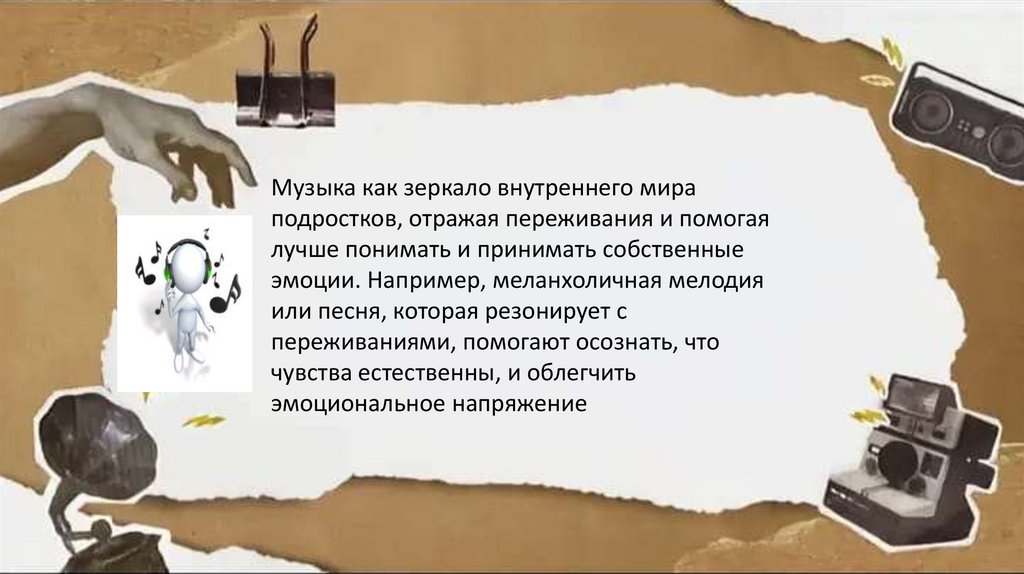 Музыка как зеркало внутреннего мира подростков, отражая переживания и помогая лучше понимать и принимать собственные эмоции. Например, меланхоличная мелодия или песня, которая резонирует с переживаниями, помогают осознать, что чувства естественны, и облегчить эмоциональное напряжение